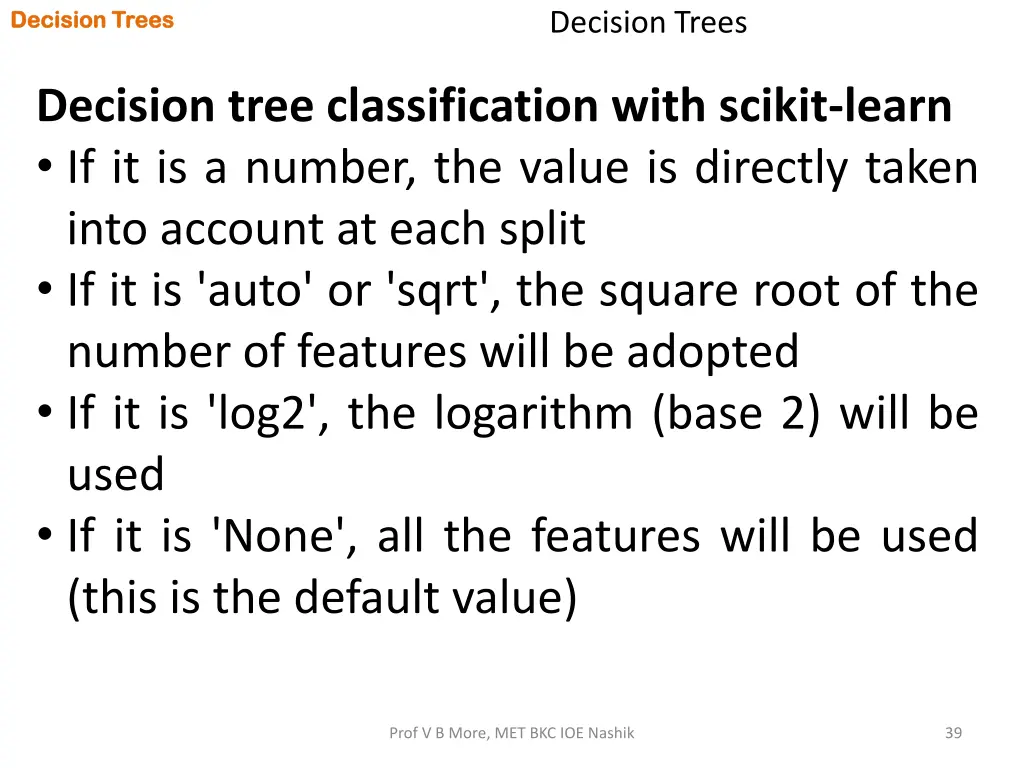 Decision Trees

Decision Trees

Decision tree classification with scikit-learn
• If it is a number, the value is directly taken into account at each split
• If it is 'auto' or 'sqrt', the square root of the number of features will be adopted
• If it is 'log2', the logarithm (base 2) will be used
• If it is 'None', all the features will be used (this is the default value)

Prof V B More, MET BKC IOE Nashik

39